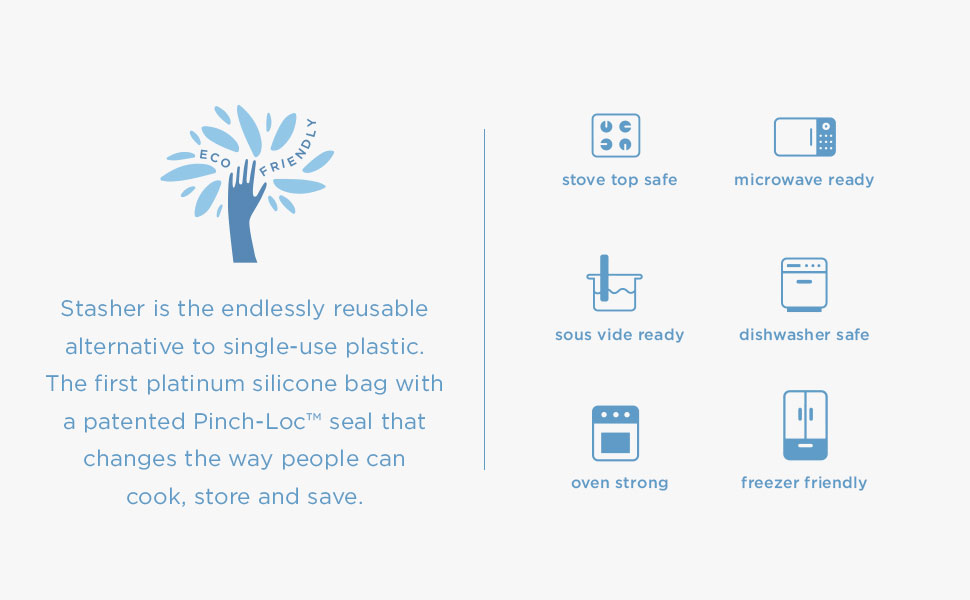 ECO FRIENDLY

Stasher is the endlessly reusable alternative to single-use plastic. The first platinum silicone bag with a patented Pinch-Loc™ seal that changes the way people can cook, store and save.

stove top safe

microwave ready

sous vide ready

dishwasher safe

oven strong

freezer friendly